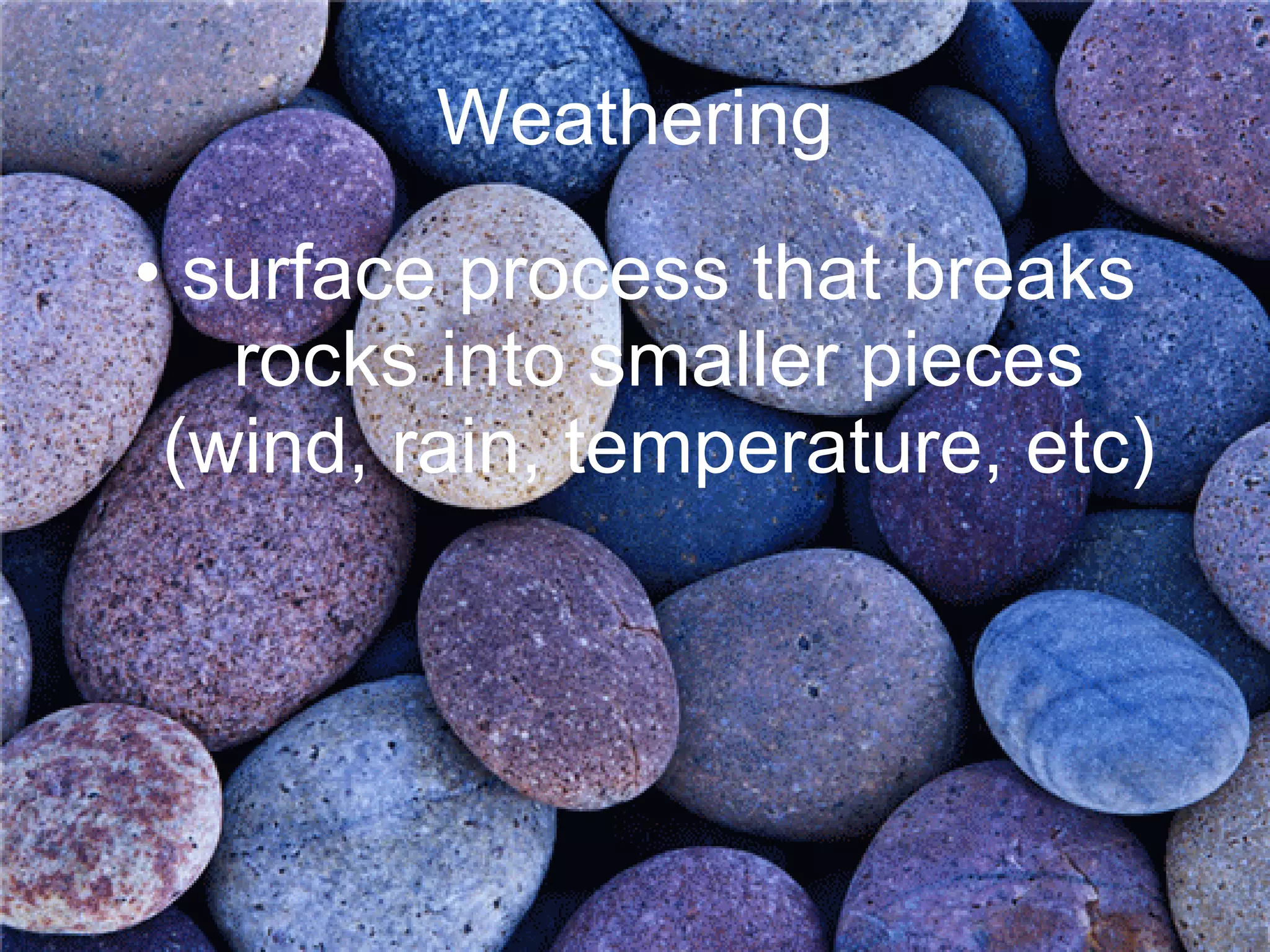 Weathering

• surface process that breaks rocks into smaller pieces (wind, rain, temperature, etc)